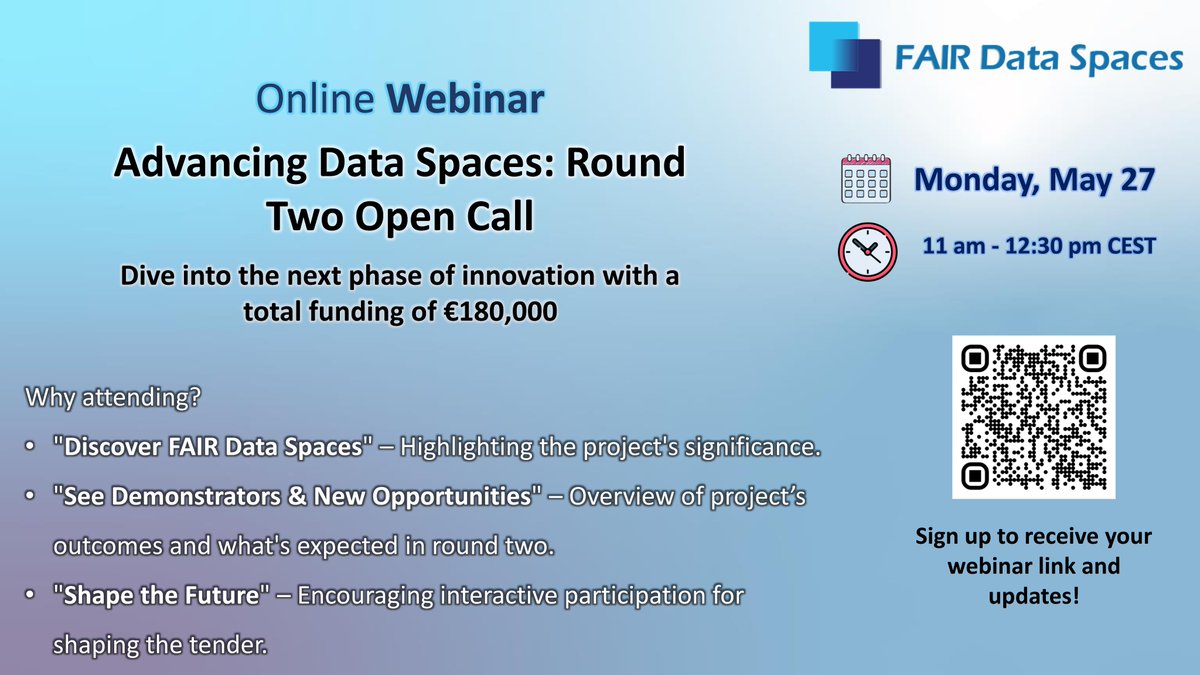 FAIR Data Spaces

Online Webinar

Advancing Data Spaces: Round Two Open Call

Dive into the next phase of innovation with a total funding of €180,000

Monday, May 27

11 am - 12:30 pm CEST

Why attending?

• "Discover FAIR Data Spaces" – Highlighting the project's significance.

• "See Demonstrators & New Opportunities" – Overview of project's outcomes and what's expected in round two.

• "Shape the Future" – Encouraging interactive participation for shaping the tender.

Sign up to receive your webinar link and updates!